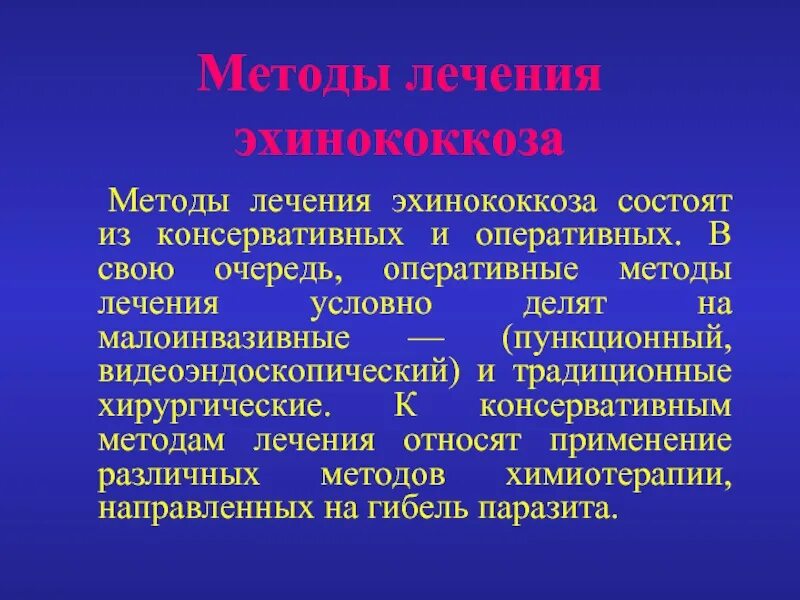 Методы лечения эхинококкоза

Методы лечения эхинококкоза состоят из консервативных и оперативных. В свою очередь, оперативные методы лечения условно делят на малоинвазивные — (пункционный, видеоэндоскопический) и традиционные хирургические. К консервативным методам лечения относят применение различных методов химиотерапии, направленных на гибель паразита.